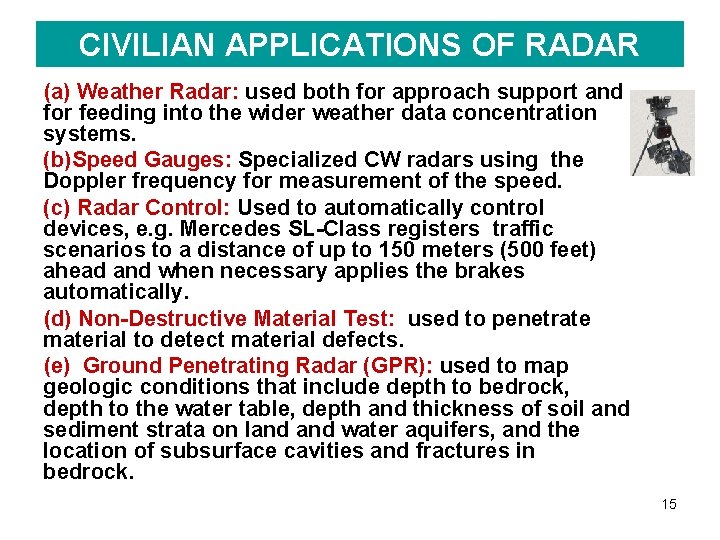 CIVILIAN APPLICATIONS OF RADAR

(a) Weather Radar: used both for approach support and for feeding into the wider weather data concentration systems.

(b)Speed Gauges: Specialized CW radars using the Doppler frequency for measurement of the speed.

(c) Radar Control: Used to automatically control devices, e.g. Mercedes SL-Class registers traffic scenarios to a distance of up to 150 meters (500 feet) ahead and when necessary applies the brakes automatically.

(d) Non-Destructive Material Test: used to penetrate material to detect material defects.

(e) Ground Penetrating Radar (GPR): used to map geologic conditions that include depth to bedrock, depth to the water table, depth and thickness of soil and sediment strata on land and water aquifers, and the location of subsurface cavities and fractures in bedrock.

15